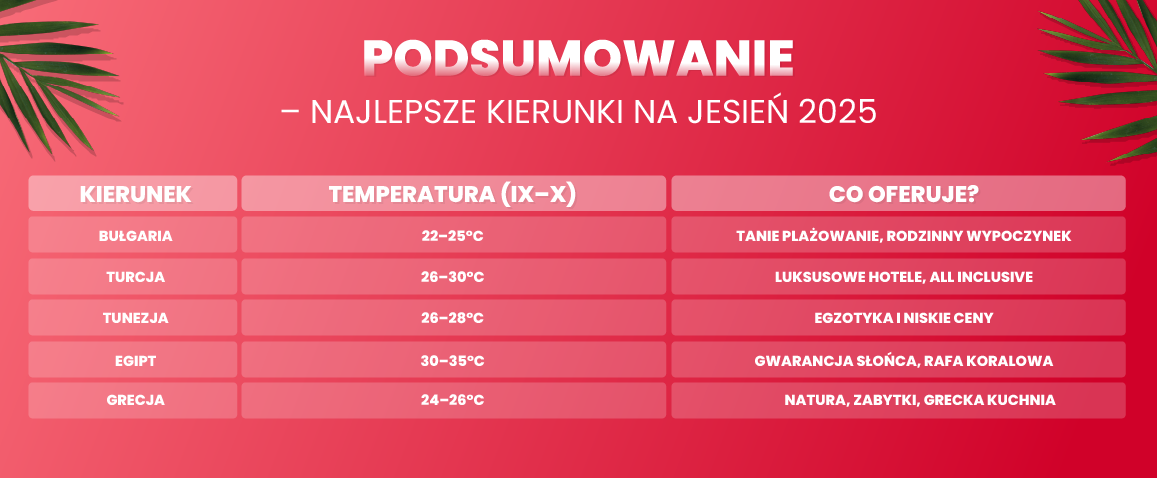 PODSUMOWANIE
– NAJLEPSZE KIERUNKI NA JESIEŃ 2025

| KIERUNEK | TEMPERATURA (IX–X) | CO OFERUJE? |
|---|---|---|
| BUŁGARIA | 22–25°C | TANIE PLAŻOWANIE, RODZINNY WYPOCZYNEK |
| TURCJA | 26–30°C | LUKSUSOWE HOTELE, ALL INCLUSIVE |
| TUNEZJA | 26–28°C | EGZOTYKA I NISKIE CENY |
| EGIPT | 30–35°C | GWARANCJA SŁOŃCA, RAFA KORALOWA |
| GRECJA | 24–26°C | NATURA, ZABYTKI, GRECKA KUCHNIA |